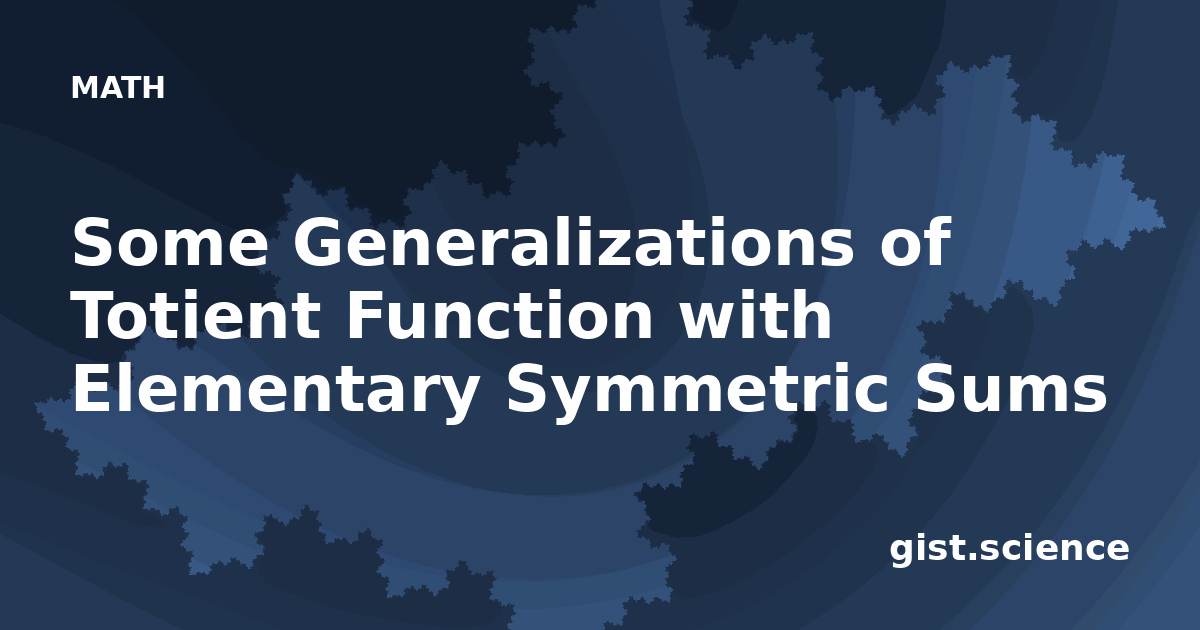 MATH

Some Generalizations of Totient Function with Elementary Symmetric Sums

gist.science